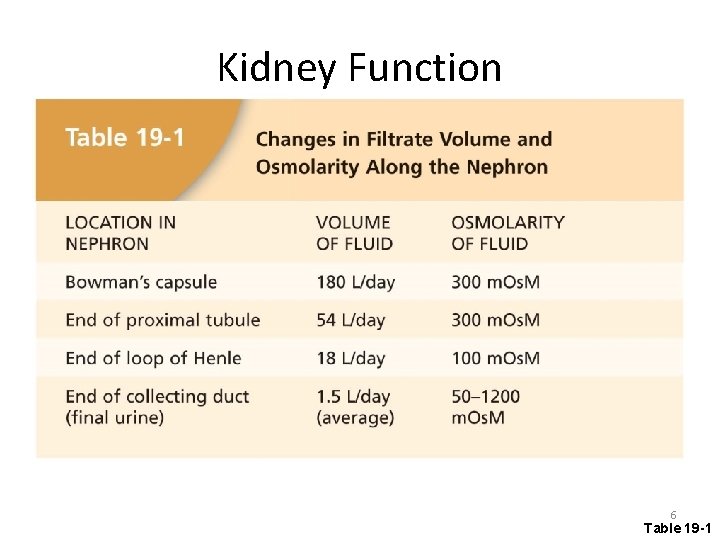 Kidney Function

Table 19-1 Changes in Filtrate Volume and Osmolarity Along the Nephron

| LOCATION IN NEPHRON | VOLUME OF FLUID | OSMOLARITY OF FLUID |
|---|---|---|
| Bowman's capsule | 180 L/day | 300 mOsM |
| End of proximal tubule | 54 L/day | 300 mOsM |
| End of loop of Henle | 18 L/day | 100 mOsM |
| End of collecting duct (final urine) | 1.5 L/day (average) | 50–1200 mOsM |

6

Table 19-1